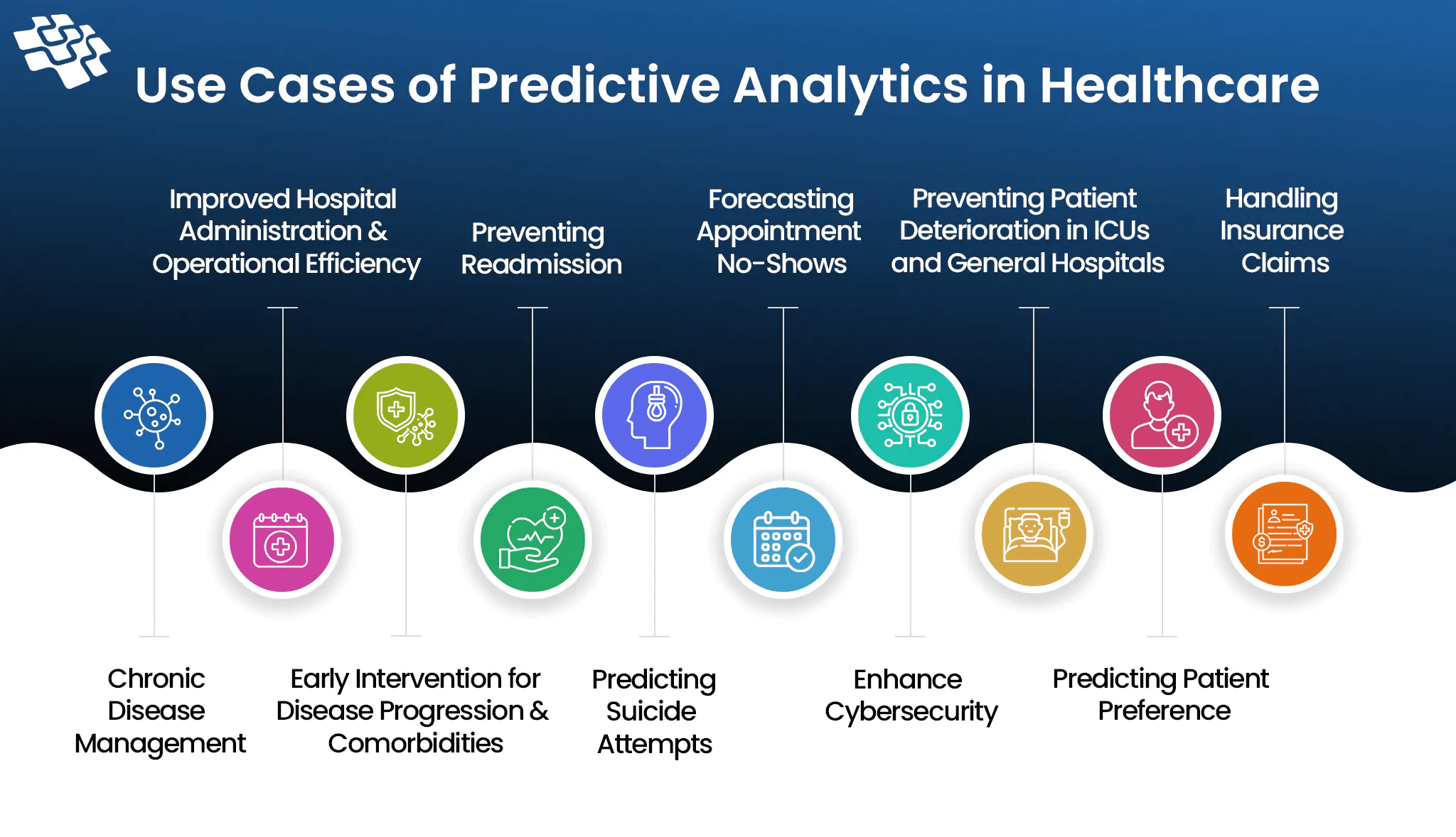 Use Cases of Predictive Analytics in Healthcare

Improved Hospital Administration & Operational Efficiency

Preventing Readmission

Forecasting Appointment No-Shows

Preventing Patient Deterioration in ICUs and General Hospitals

Handling Insurance Claims

Chronic Disease Management

Early Intervention for Disease Progression & Comorbidities

Predicting Suicide Attempts

Enhance Cybersecurity

Predicting Patient Preference